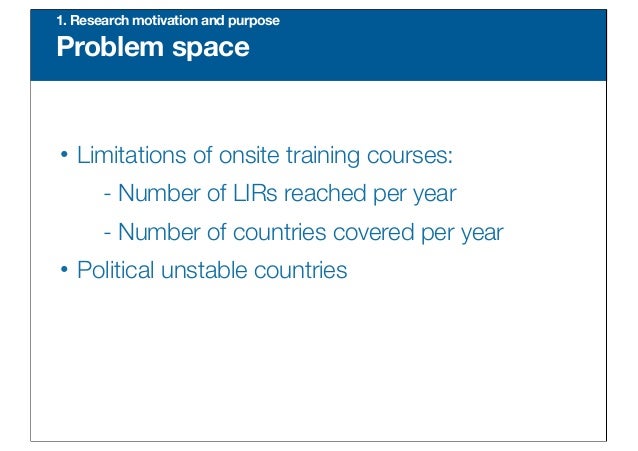 1. Research motivation and purpose
Problem space

• Limitations of onsite training courses:
- Number of LIRs reached per year
- Number of countries covered per year
• Political unstable countries